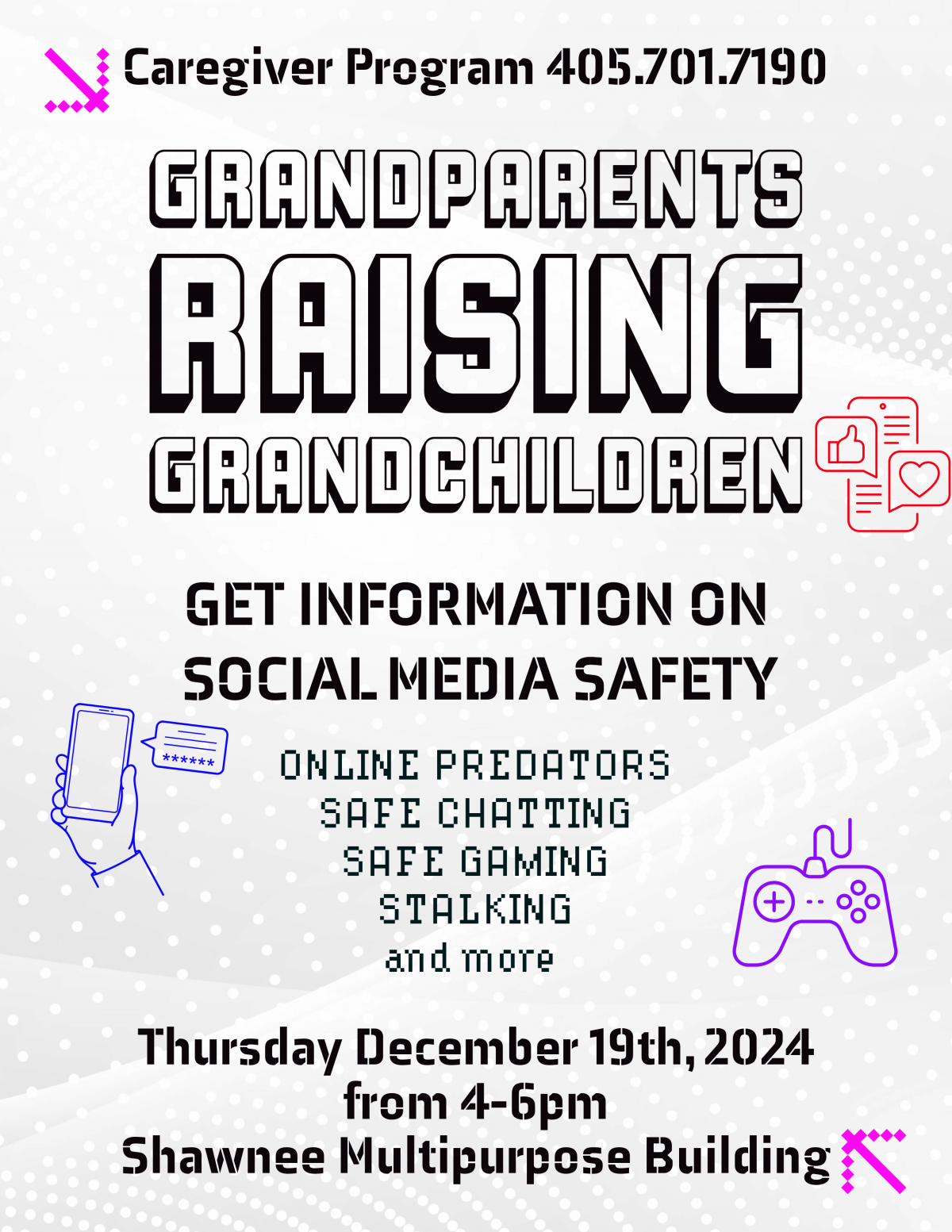 Caregiver Program 405.701.7190

GRANDPARENTS RAISING GRANDCHILDREN

GET INFORMATION ON SOCIAL MEDIA SAFETY

******

ONLINE PREDATORS
SAFE CHATTING
SAFE GAMING
STALKING
and more

Thursday December 19th, 2024
from 4-6pm
Shawnee Multipurpose Building